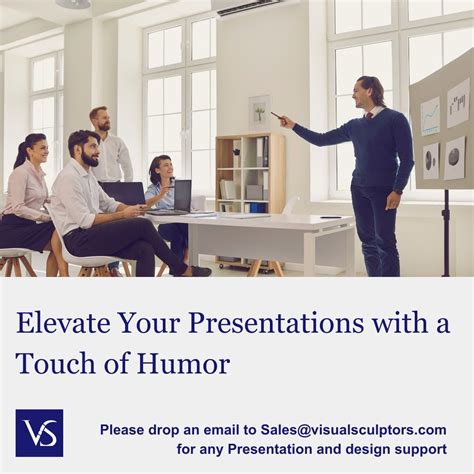 Elevate Your Presentations with a Touch of Humor

VS

Please drop an email to Sales@visualsculptors.com for any Presentation and design support